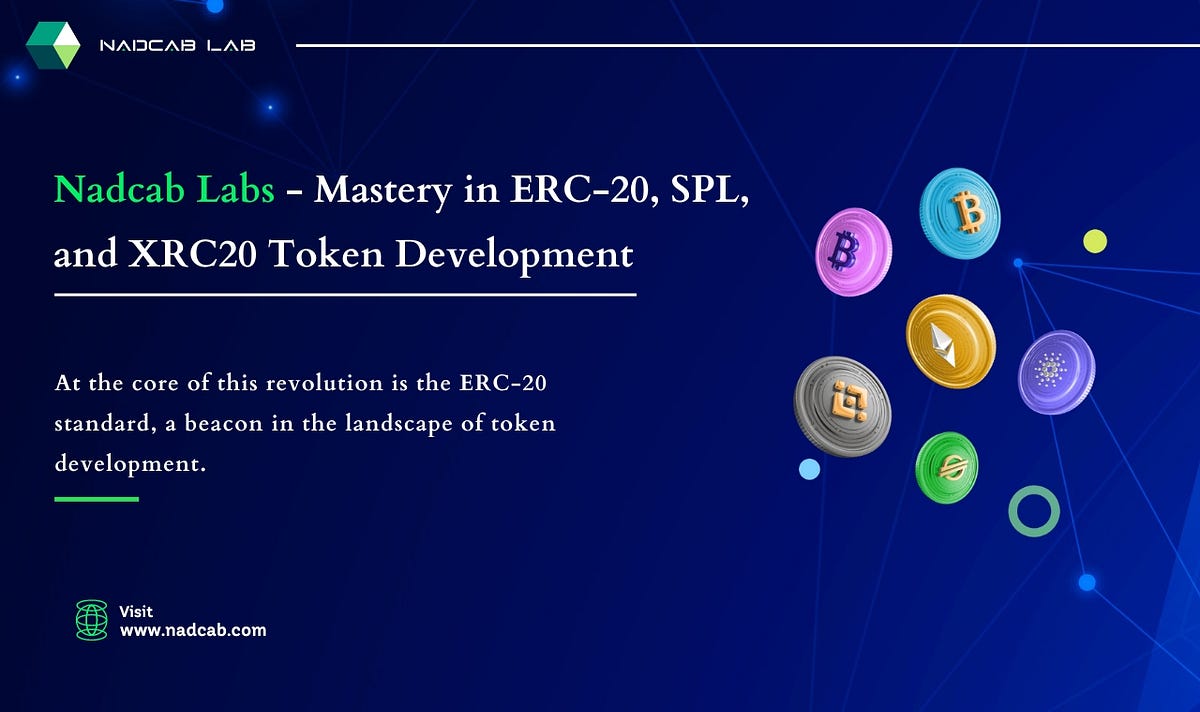 NADCAB LAB

Nadcab Labs - Mastery in ERC-20, SPL, and XRC20 Token Development

At the core of this revolution is the ERC-20 standard, a beacon in the landscape of token development.

Visit
www.nadcab.com